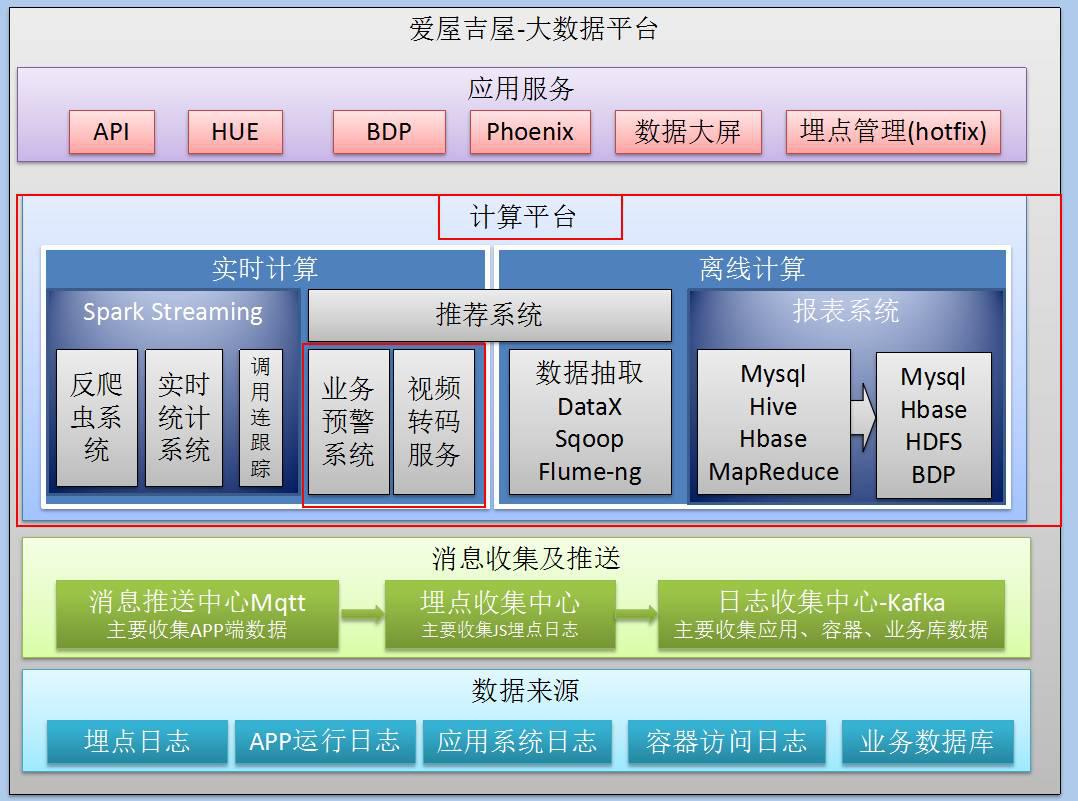 爱屋吉屋-大数据平台

应用服务

API HUE BDP Phoenix 数据大屏 埋点管理(hotfix)

计算平台

实时计算

Spark Streaming

反爬虫系统 实时统计系统 调用连跟踪

推荐系统

业务预警系统 视频转码服务

离线计算

数据抽取 DataX Sqoop Flume-ng

报表系统

Mysql Hive Hbase MapReduce

Mysql Hbase HDFS BDP

消息收集及推送

消息推送中心Mqtt 主要收集APP端数据

埋点收集中心 主要收集JS埋点日志

日志收集中心-Kafka 主要收集应用、容器、业务库数据

数据来源

埋点日志 APP运行日志 应用系统日志 容器访问日志 业务数据库